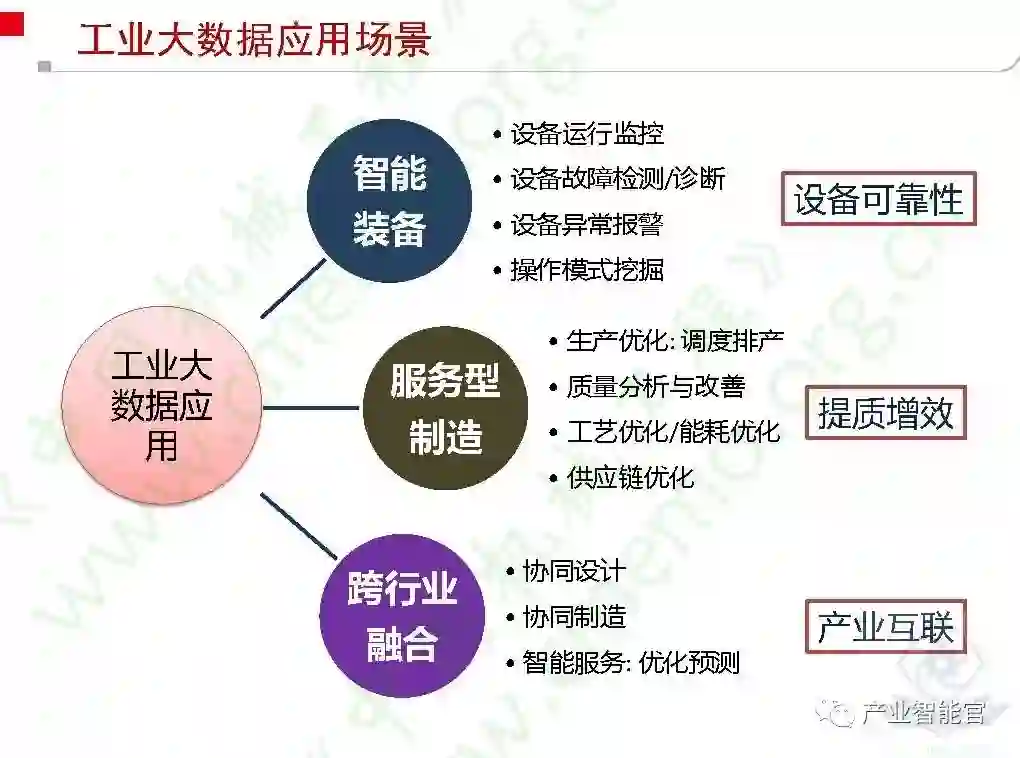 工业大数据应用场景

工业大数据应用

智能装备
• 设备运行监控
• 设备故障检测/诊断
• 设备异常报警
• 操作模式挖掘

设备可靠性

服务型制造
• 生产优化: 调度排产
• 质量分析与改善
• 工艺优化/能耗优化
• 供应链优化

提质增效

跨行业融合
• 协同设计
• 协同制造
• 智能服务: 优化预测

产业互联

产业智能官